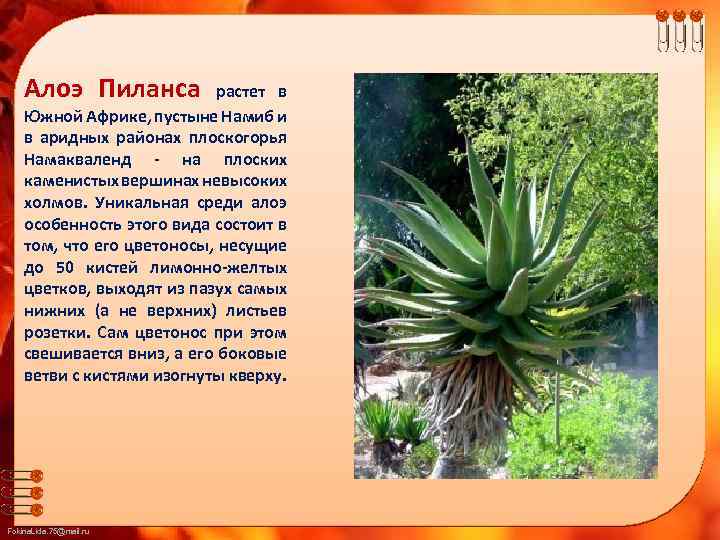 Алоэ Пиланса растет в Южной Африке, пустыне Намиб и в аридных районах плоскогорья Намакваленд - на плоских каменистых вершинах невысоких холмов. Уникальная среди алоэ особенность этого вида состоит в том, что его цветоносы, несущие до 50 кистей лимонно-желтых цветков, выходят из пазух самых нижних (а не верхних) листьев розетки. Сам цветонос при этом свешивается вниз, а его боковые ветви с кистями изогнуты кверху.

FokinaLida.75@mail.ru